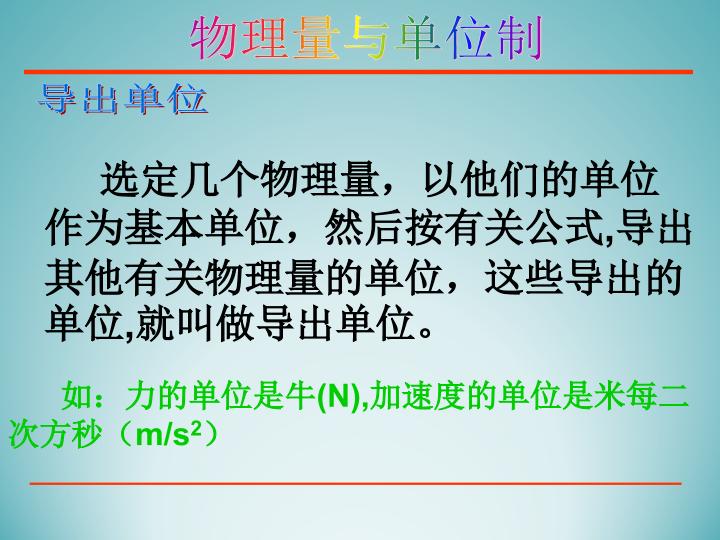 物理量与单位制

导出单位

选定几个物理量，以他们的单位作为基本单位，然后按有关公式,导出其他有关物理量的单位，这些导出的单位,就叫做导出单位。

如：力的单位是牛(N),加速度的单位是米每二次方秒（$m/s^2$）